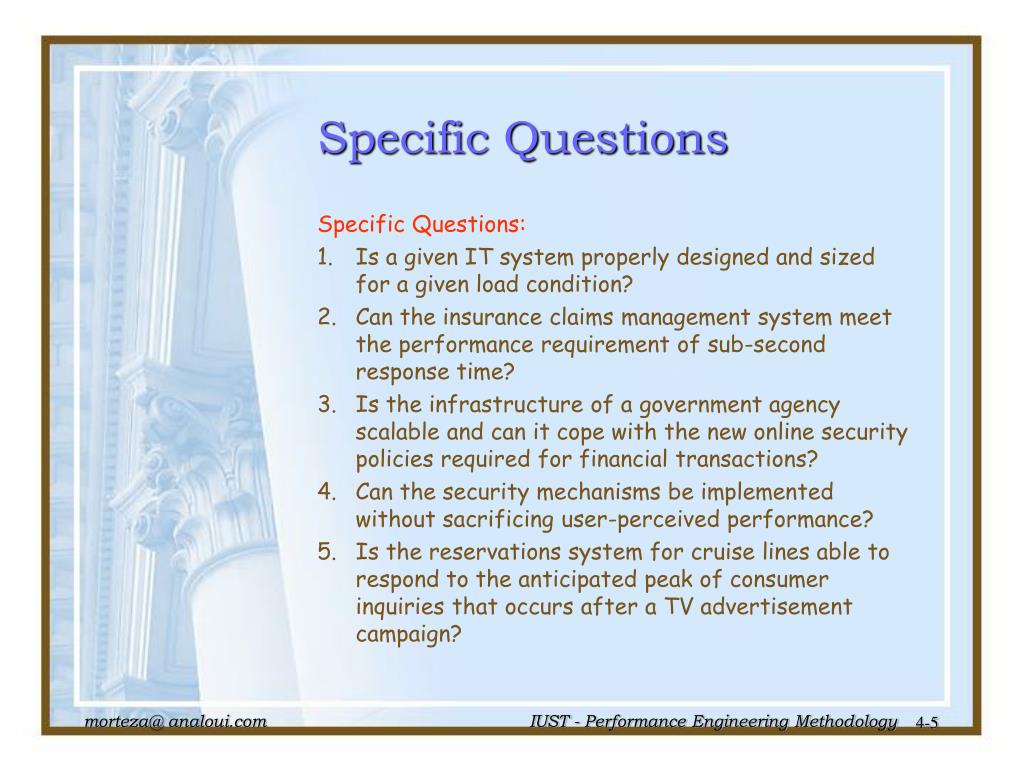 Specific Questions

Specific Questions:

1. Is a given IT system properly designed and sized for a given load condition?
2. Can the insurance claims management system meet the performance requirement of sub-second response time?
3. Is the infrastructure of a government agency scalable and can it cope with the new online security policies required for financial transactions?
4. Can the security mechanisms be implemented without sacrificing user-perceived performance?
5. Is the reservations system for cruise lines able to respond to the anticipated peak of consumer inquiries that occurs after a TV advertisement campaign?

morteza@ analoui.com

IUST - Performance Engineering Methodology 4-5